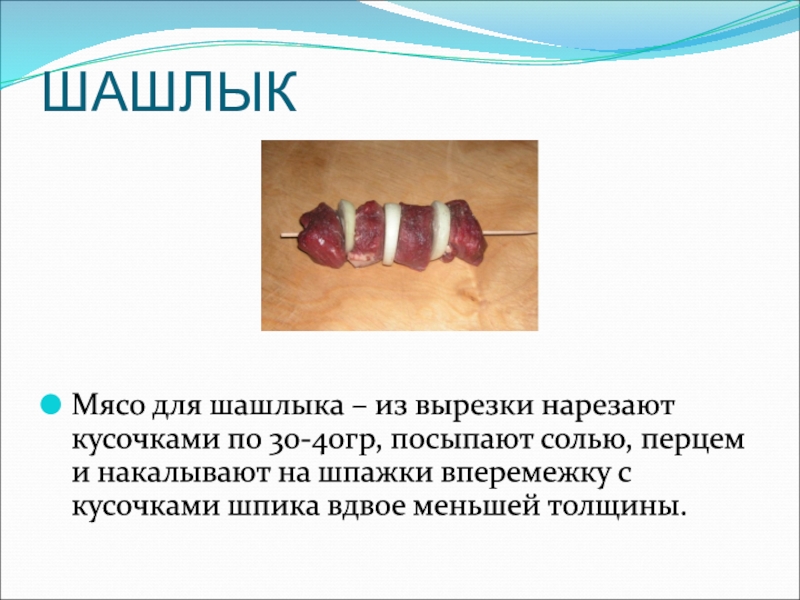 ШАШЛЫК

Мясо для шашлыка – из вырезки нарезают кусочками по 30-40гр, посыпают солью, перцем и накалывают на шпажки вперемежку с кусочками шпика вдвое меньшей толщины.